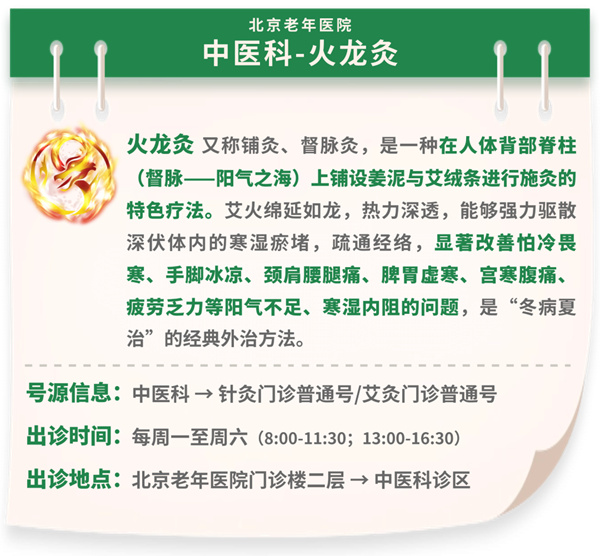 北京老年医院
中医科-火龙灸

火龙灸 又称铺灸、督脉灸，是一种在人体背部脊柱（督脉——阳气之海）上铺设姜泥与艾绒条进行施灸的特色疗法。艾火绵延如龙，热力深透，能够强力驱散深伏体内的寒湿瘀堵，疏通经络，显著改善怕冷畏寒、手脚冰凉、颈肩腰腿痛、脾胃虚寒、宫寒腹痛、疲劳乏力等阳气不足、寒湿内阻的问题，是“冬病夏治”的经典外治方法。

号源信息：中医科 → 针灸门诊普通号/艾灸门诊普通号

出诊时间：每周一至周六（8:00-11:30；13:00-16:30）

出诊地点：北京老年医院门诊楼二层 → 中医科诊区